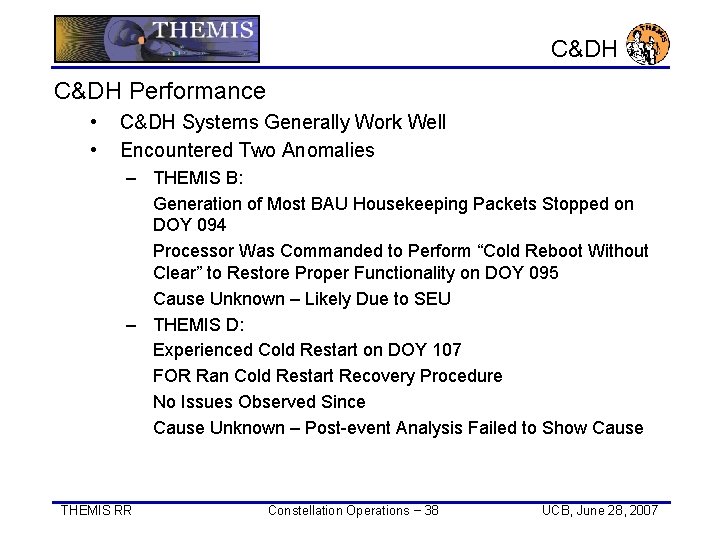 THEMIS

C&DH

THEMIS

C&DH Performance

• C&DH Systems Generally Work Well

• Encountered Two Anomalies

– THEMIS B:

Generation of Most BAU Housekeeping Packets Stopped on DOY 094

Processor Was Commanded to Perform “Cold Reboot Without Clear” to Restore Proper Functionality on DOY 095

Cause Unknown – Likely Due to SEU

– THEMIS D:

Experienced Cold Restart on DOY 107

FOR Ran Cold Restart Recovery Procedure

No Issues Observed Since

Cause Unknown – Post-event Analysis Failed to Show Cause

THEMIS RR Constellation Operations – 38 UCB, June 28, 2007